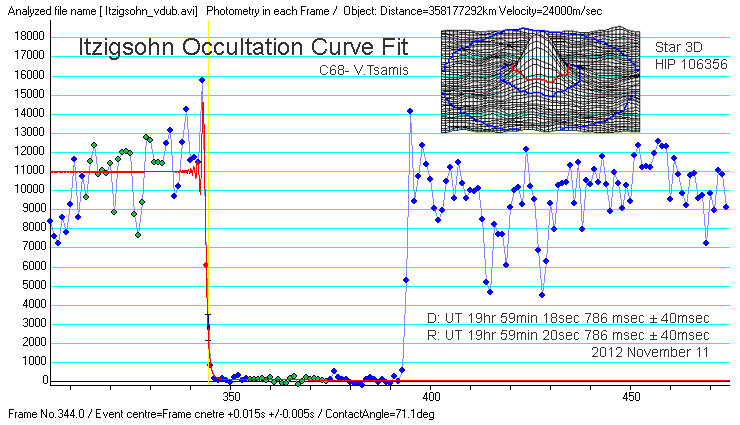 Analyzed file name [ Itzigsohn_vdub.avi]   Photometry in each Frame /  Object: Distance=358177292km Velocity=24000m/sec

Itzigsohn Occultation Curve Fit

C68- V.Tsamis

Star 3D
HIP 106356

18000
17000
16000
15000
14000
13000
12000
11000
10000
9000
8000
7000
6000
5000
4000
3000
2000
1000
0

D: UT 19hr 59min 18sec 786 msec ± 40msec
R: UT 19hr 59min 20sec 786 msec ± 40msec
2012 November 11

350
400
450

Frame No.344.0 / Event centre=Frame cnetre +0.015s +/-0.005s / ContactAngle=71.1deg